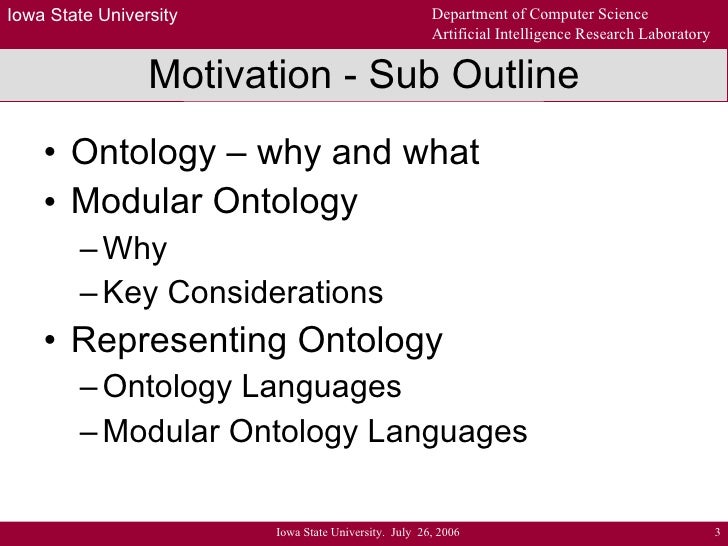 Iowa State University

Department of Computer Science
Artificial Intelligence Research Laboratory

Motivation - Sub Outline

• Ontology – why and what
• Modular Ontology
– Why
– Key Considerations
• Representing Ontology
– Ontology Languages
– Modular Ontology Languages

Iowa State University. July 26, 2006

3